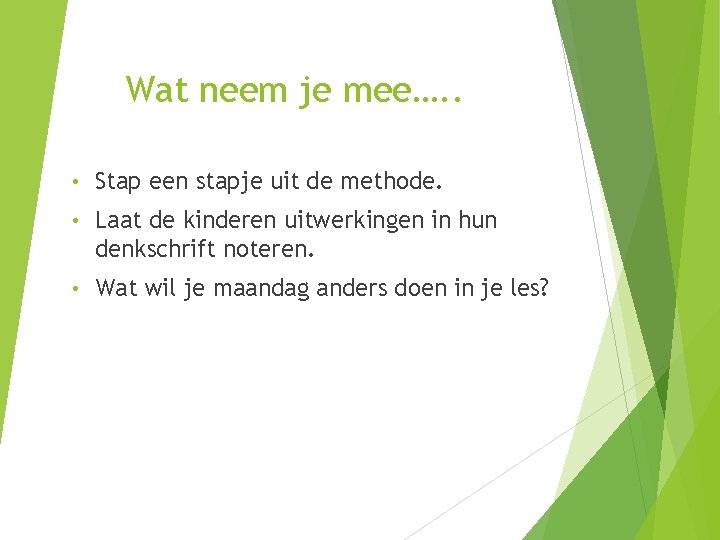 Wat neem je mee…..

• Stap een stapje uit de methode.
• Laat de kinderen uitwerkingen in hun denkschrift noteren.
• Wat wil je maandag anders doen in je les?